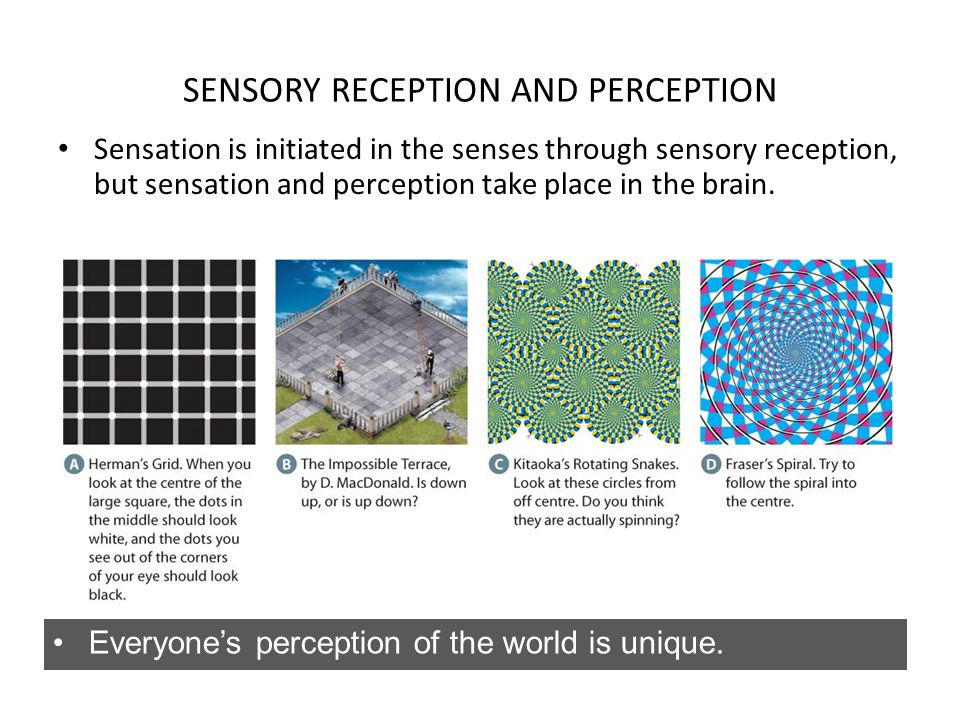 SENSORY RECEPTION AND PERCEPTION

• Sensation is initiated in the senses through sensory reception, but sensation and perception take place in the brain.

A Herman's Grid. When you look at the centre of the large square, the dots in the middle should look white, and the dots you see out of the corners of your eye should look black.

B The Impossible Terrace, by D. MacDonald. Is down up, or is up down?

C Kitaoka's Rotating Snakes. Look at these circles from off centre. Do you think they are actually spinning?

D Fraser's Spiral. Try to follow the spiral into the centre.

• Everyone's perception of the world is unique.